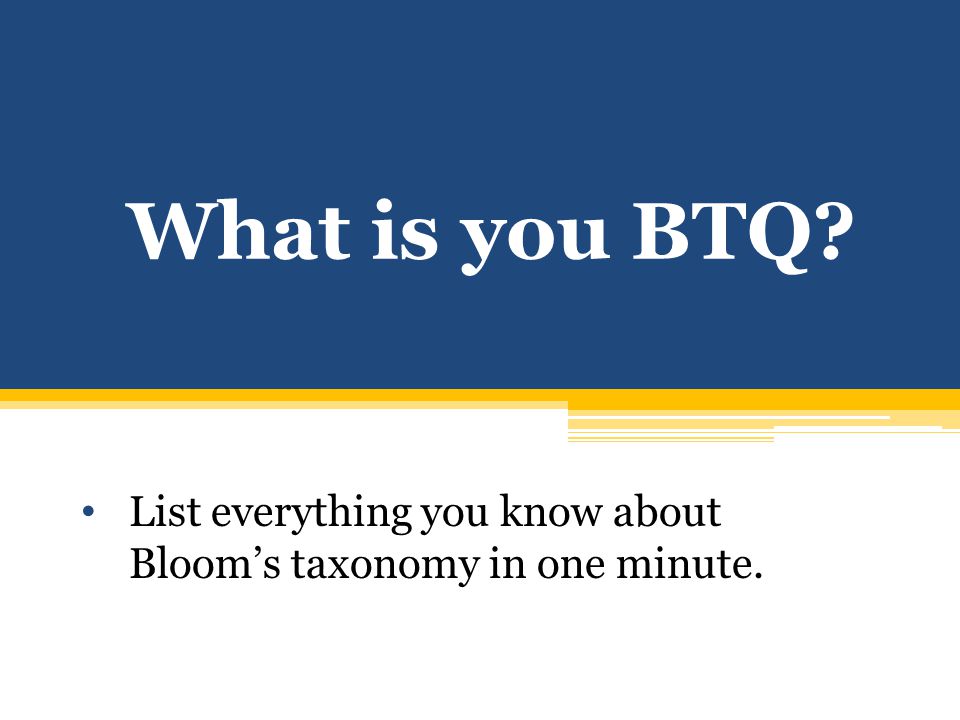 What is you BTQ?

• List everything you know about Bloom’s taxonomy in one minute.